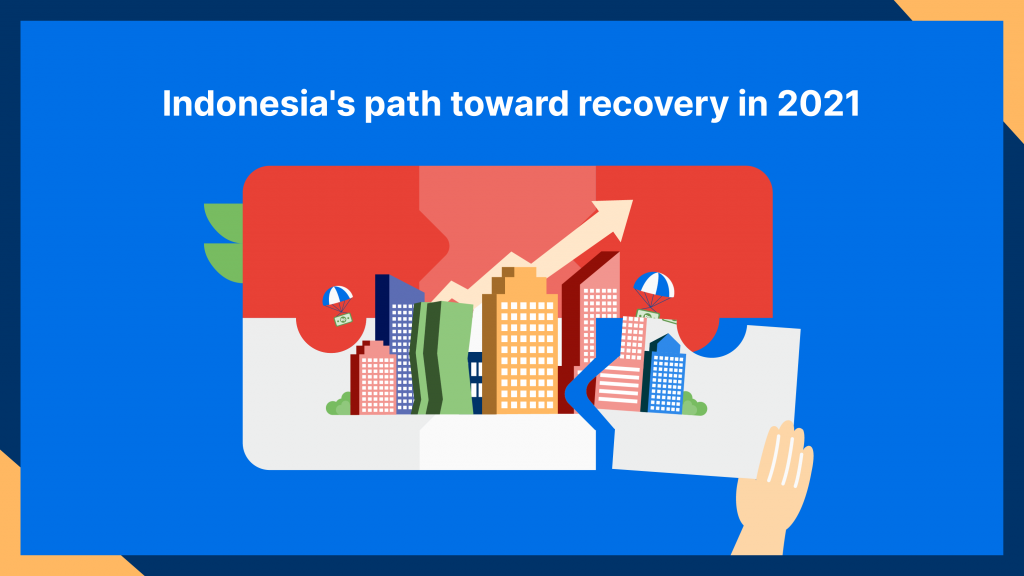 Indonesia's path toward recovery in 2021